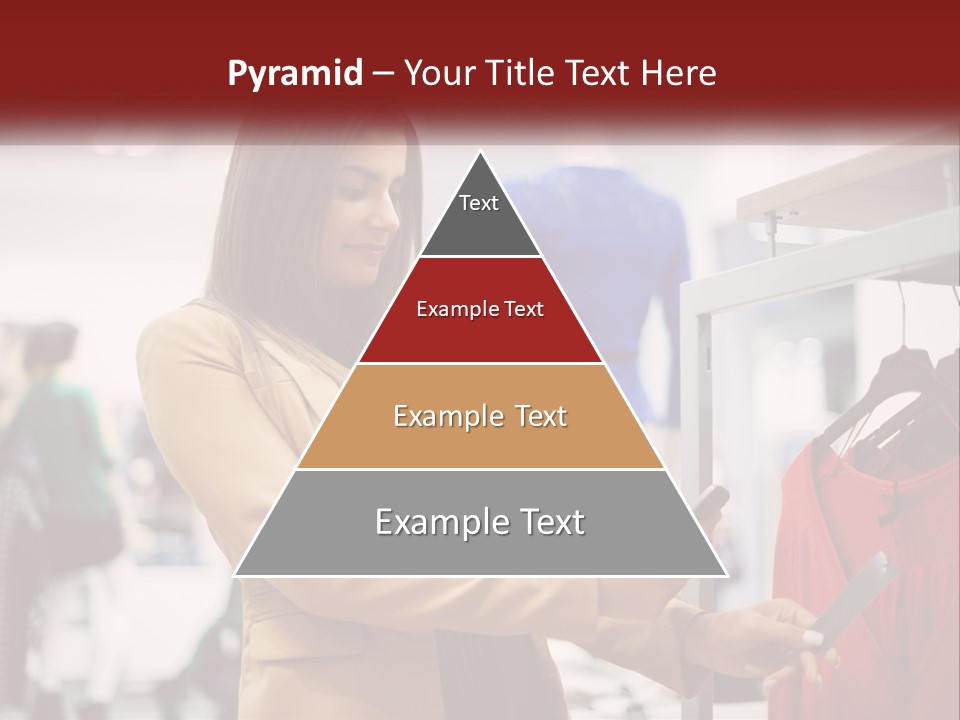 Pyramid – Your Title Text Here

Text

Example Text

Example Text

Example Text